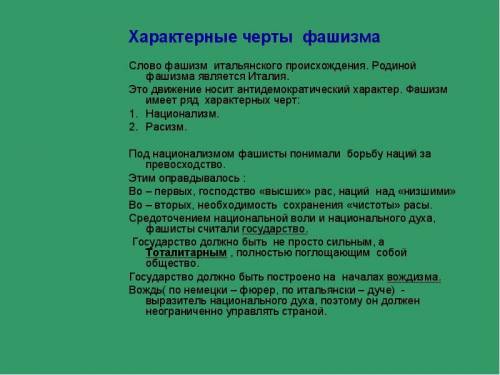 Характерные черты фашизма

Слово фашизм итальянского происхождения. Родиной фашизма является Италия.

Это движение носит антидемократический характер. Фашизм имеет ряд характерных черт:

1. Национализм.
2. Расизм.

Под национализмом фашисты понимали борьбу наций за превосходство.

Этим оправдывалось :

Во – первых, господство «высших» рас, наций над «низшими»

Во – вторых, необходимость сохранения «чистоты» расы.

Средоточением национальной воли и национального духа, фашисты считали государство.

Государство должно быть не просто сильным, а Тоталитарным , полностью поглощающим собой общество.

Государство должно быть построено на началах вождизма.

Вождь( по немецки – фюрер, по итальянски – дуче) - выразитель национального духа, поэтому он должен неограниченно управлять страной.